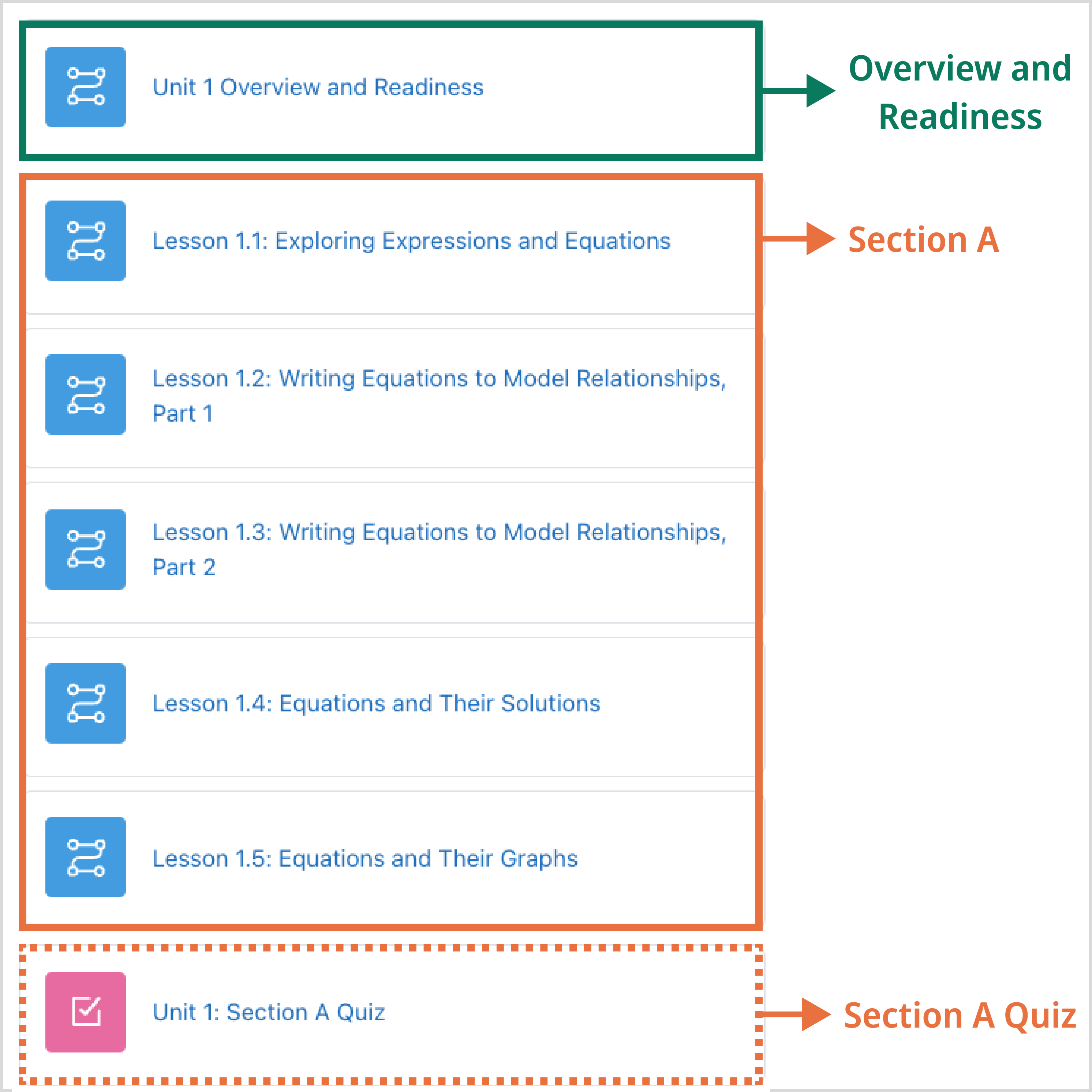 Unit 1 Overview and Readiness

Overview and Readiness

Lesson 1.1: Exploring Expressions and Equations

Section A

Lesson 1.2: Writing Equations to Model Relationships, Part 1

Lesson 1.3: Writing Equations to Model Relationships, Part 2

Lesson 1.4: Equations and Their Solutions

Lesson 1.5: Equations and Their Graphs

Unit 1: Section A Quiz

Section A Quiz